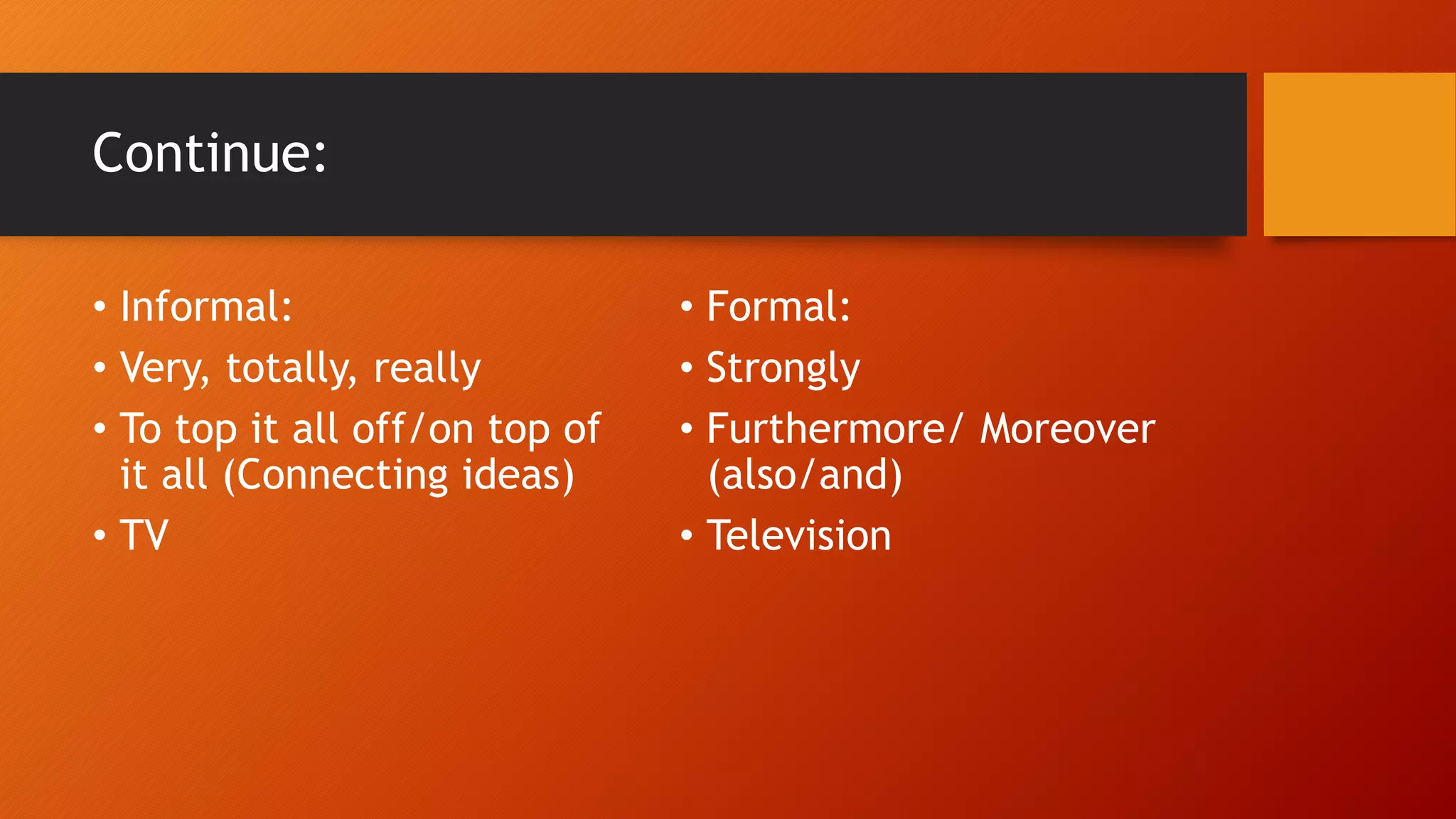 Continue:

• Informal:
• Very, totally, really
• To top it all off/on top of it all (Connecting ideas)
• TV

• Formal:
• Strongly
• Furthermore/ Moreover (also/and)
• Television